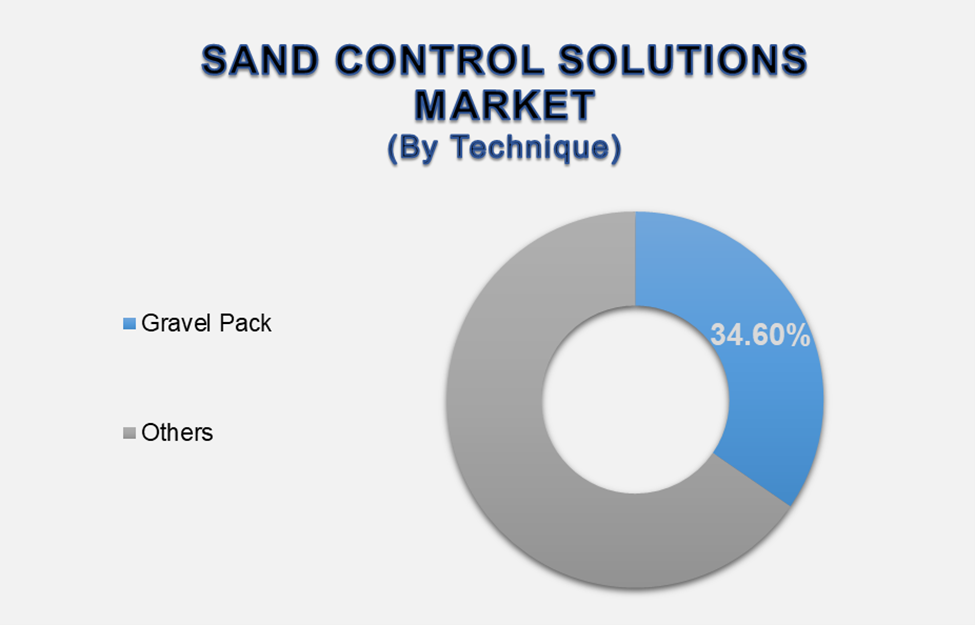 SAND CONTROL SOLUTIONS MARKET
(By Technique)

Gravel Pack

Others

34.60%